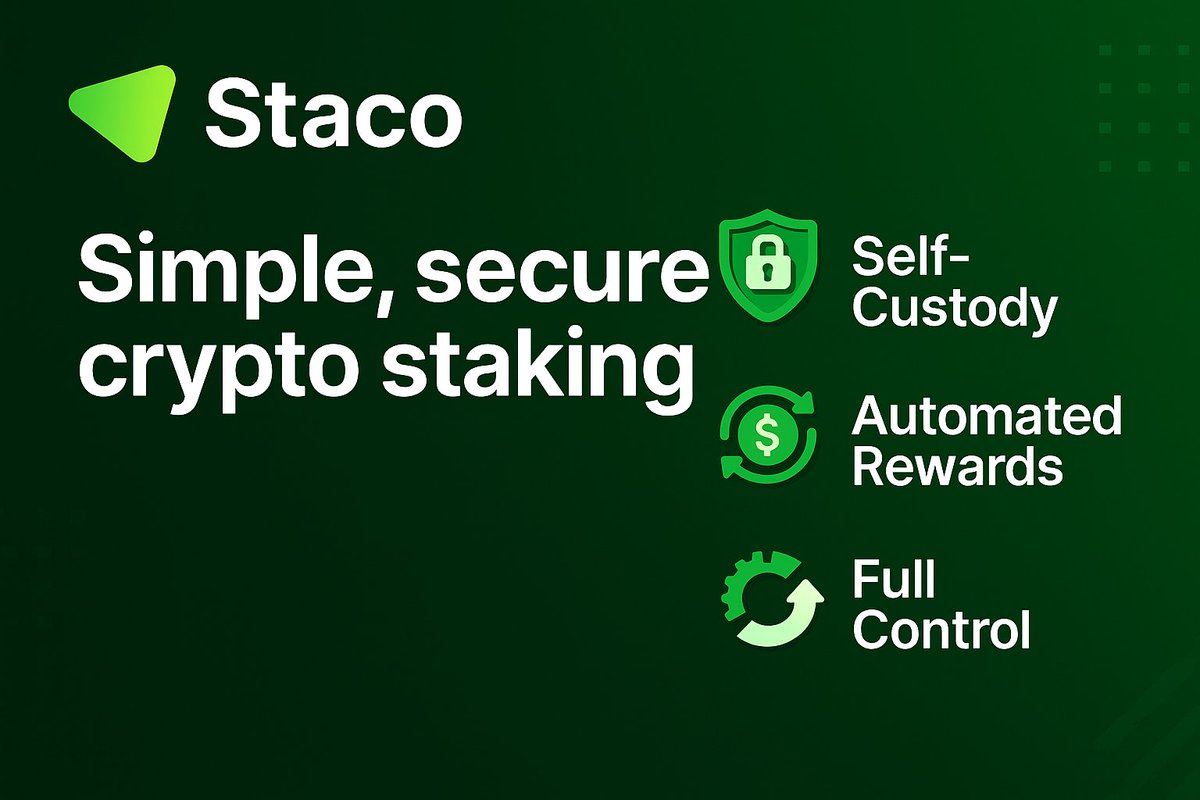 Staco

Simple, secure crypto staking

Self-Custody

$

Automated Rewards

Full Control